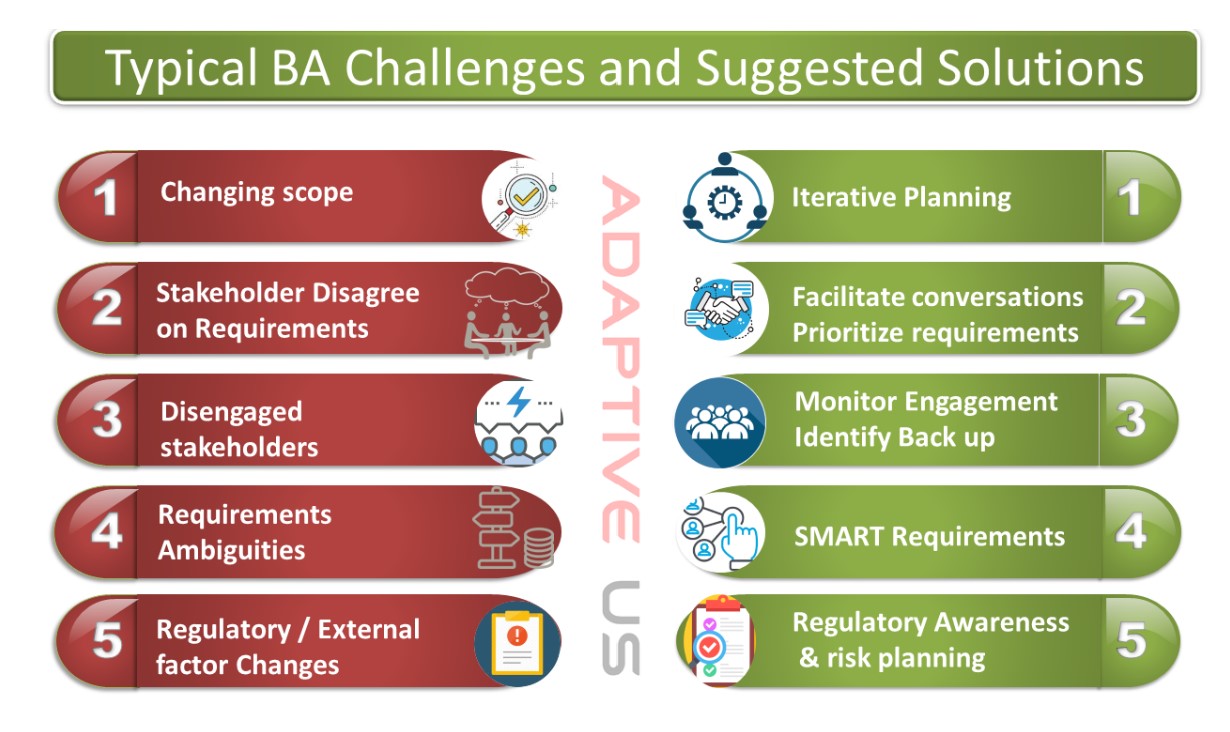 Typical BA Challenges and Suggested Solutions

1 Changing scope

2 Stakeholder Disagree on Requirements

3 Disengaged stakeholders

4 Requirements Ambiguities

5 Regulatory / External factor Changes

ADAPTIVE US

Iterative Planning 1

Facilitate conversations Prioritize requirements 2

Monitor Engagement Identify Back up 3

SMART Requirements 4

Regulatory Awareness & risk planning 5